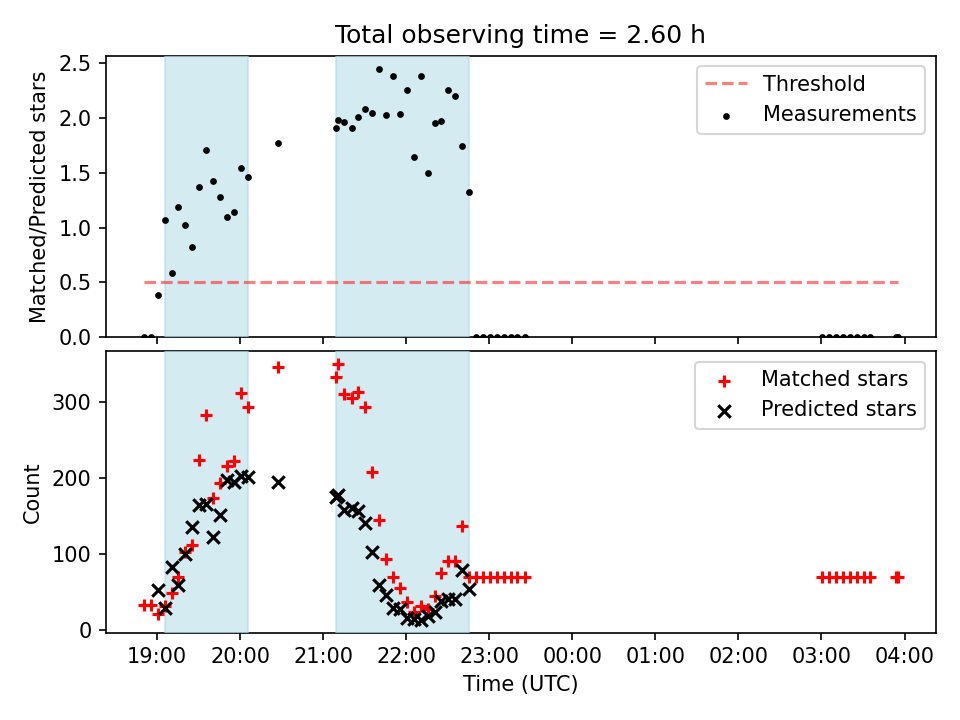 Total observing time = 2.60 h

Matched/Predicted stars

2.5
2.0
1.5
1.0
0.5
0.0

Threshold
Measurements

Count

300
200
100
0

Matched stars
Predicted stars

19:00 20:00 21:00 22:00 23:00 00:00 01:00 02:00 03:00 04:00

Time (UTC)